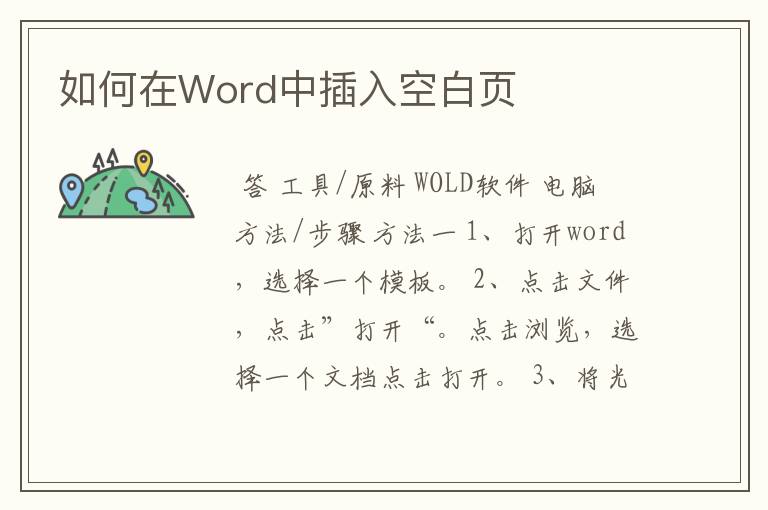 如何在Word中插入空白页

答 工具/原料 WOLD软件 电脑 方法/步骤 方法一 1、打开word，选择一个模板。 2、点击文件，点击”打开“。点击浏览，选择一个文档点击打开。 3、将光